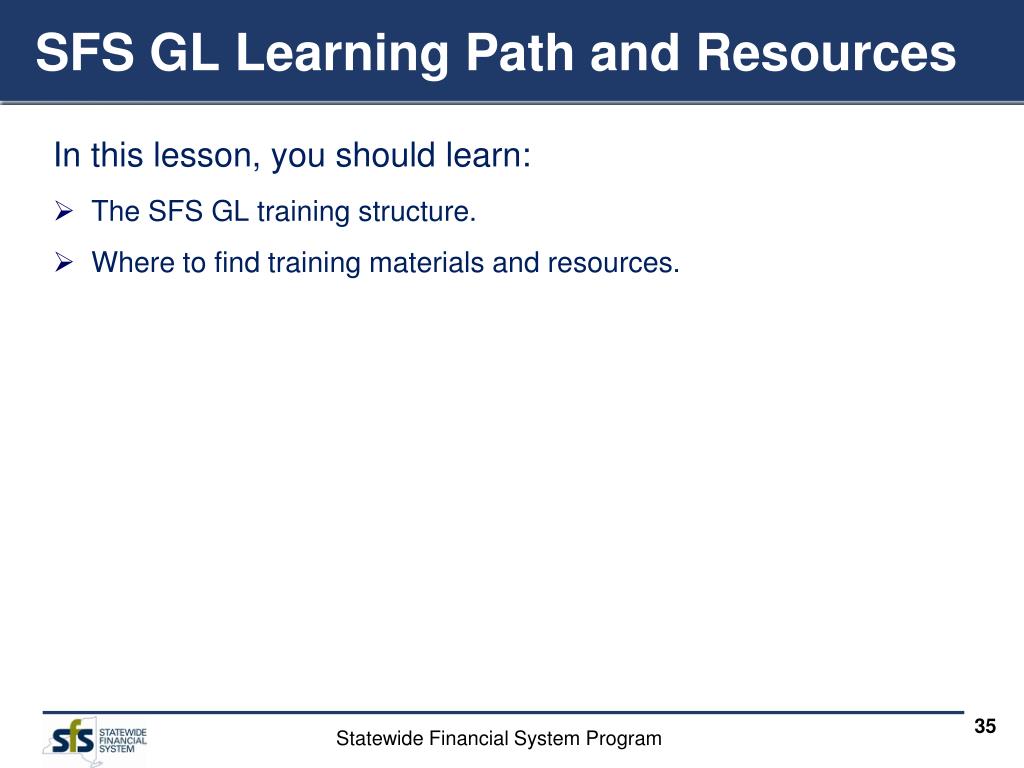 SFS GL Learning Path and Resources

In this lesson, you should learn:

➢ The SFS GL training structure.

➢ Where to find training materials and resources.

sfs STATEWIDE FINANCIAL SYSTEM

Statewide Financial System Program

35